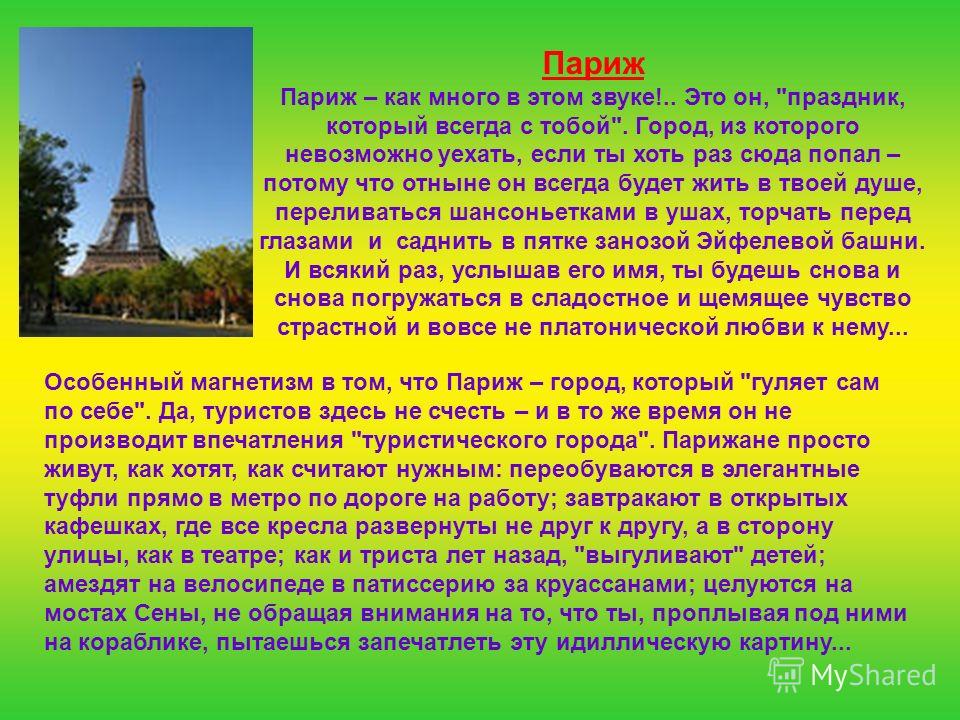 Париж

Париж – как много в этом звуке!.. Это он, "праздник, который всегда с тобой". Город, из которого невозможно уехать, если ты хоть раз сюда попал – потому что отныне он всегда будет жить в твоей душе, переливаться шансоньетками в ушах, торчать перед глазами и саднить в пятке занозой Эйфелевой башни. И всякий раз, услышав его имя, ты будешь снова и снова погружаться в сладостное и щемящее чувство страстной и вовсе не платонической любви к нему...

Особенный магнетизм в том, что Париж – город, который "гуляет сам по себе". Да, туристов здесь не счесть – и в то же время он не производит впечатления "туристического города". Парижане просто живут, как хотят, как считают нужным: переобуваются в элегантные туфли прямо в метро по дороге на работу; завтракают в открытых кафешках, где все кресла развернуты не друг к другу, а в сторону улицы, как в театре; как и триста лет назад, "выгуливают" детей; амездят на велосипеде в патиссерию за круассанами; целуются на мостах Сены, не обращая внимания на то, что ты, проплывая под ними на кораблике, пытаешься запечатлеть эту идиллическую картину...

MyShared